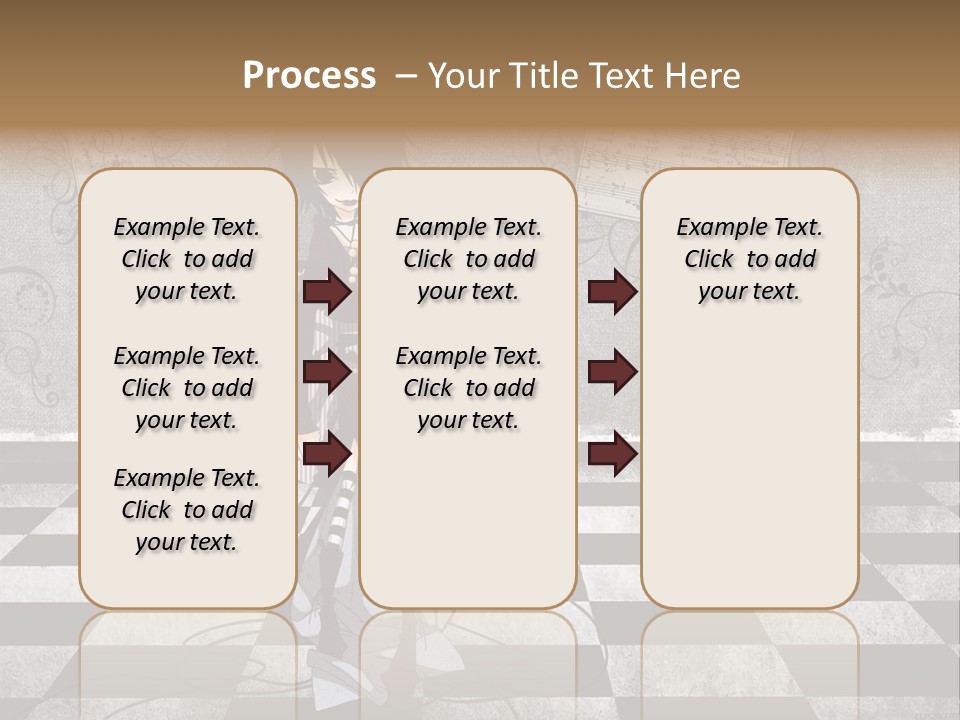 Process – Your Title Text Here

Example Text. Click to add your text.

Example Text. Click to add your text.

Example Text. Click to add your text.

Example Text. Click to add your text.

Example Text. Click to add your text.

Example Text. Click to add your text.